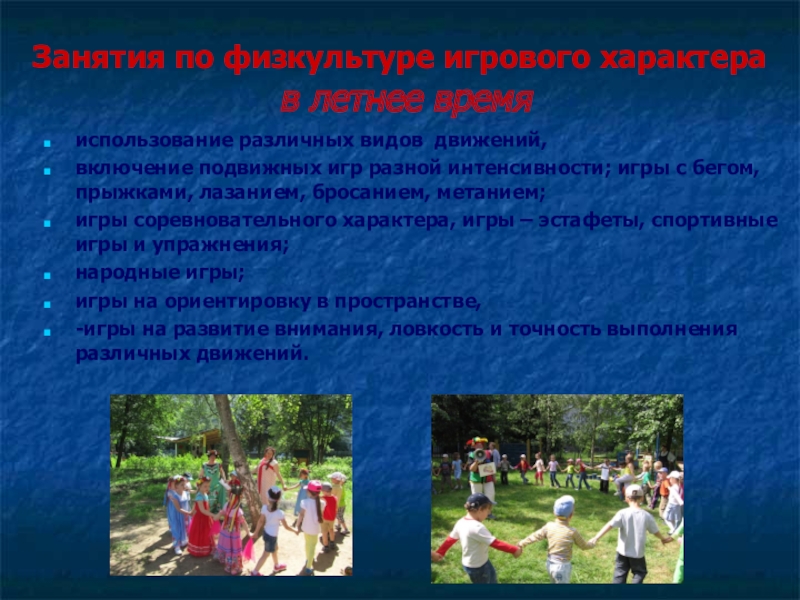 Занятия по физкультуре игрового характера
в летнее время

- использование различных видов движений,
- включение подвижных игр разной интенсивности; игры с бегом, прыжками, лазанием, бросанием, метанием;
- игры соревновательного характера, игры – эстафеты, спортивные игры и упражнения;
- народные игры;
- игры на ориентировку в пространстве,
- -игры на развитие внимания, ловкость и точность выполнения различных движений.